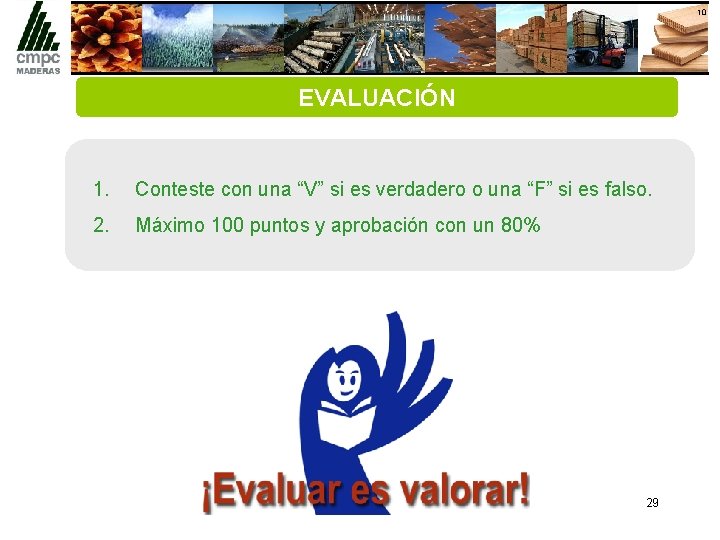 cmpc
MADERAS

10

EVALUACIÓN

1. Conteste con una “V” si es verdadero o una “F” si es falso.
2. Máximo 100 puntos y aprobación con un 80%

¡Evaluar es valorar!

29